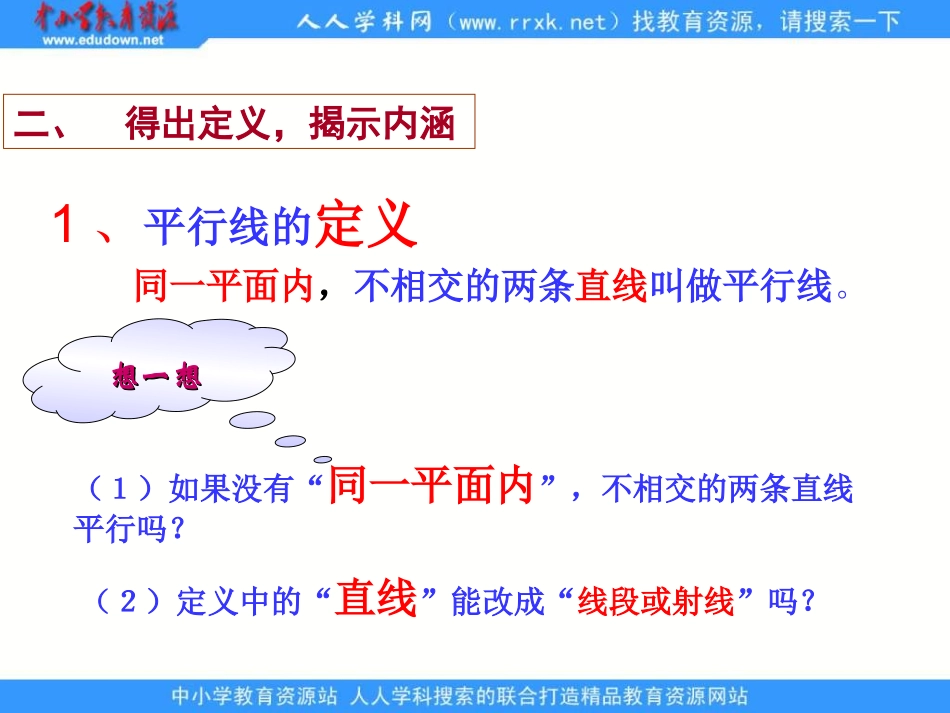 中小学教育资源
www.edudown.net
人人学科网（www.rrxk.net）找教育资源，请搜索一下

二、 得出定义，揭示内涵

1、平行线的定义

同一平面内，不相交的两条直线叫做平行线。

想一想

（1）如果没有“同一平面内”，不相交的两条直线平行吗？

（2）定义中的“直线”能改成“线段或射线”吗？

中小学教育资源站 人人学科搜索的联合打造精品教育资源网站